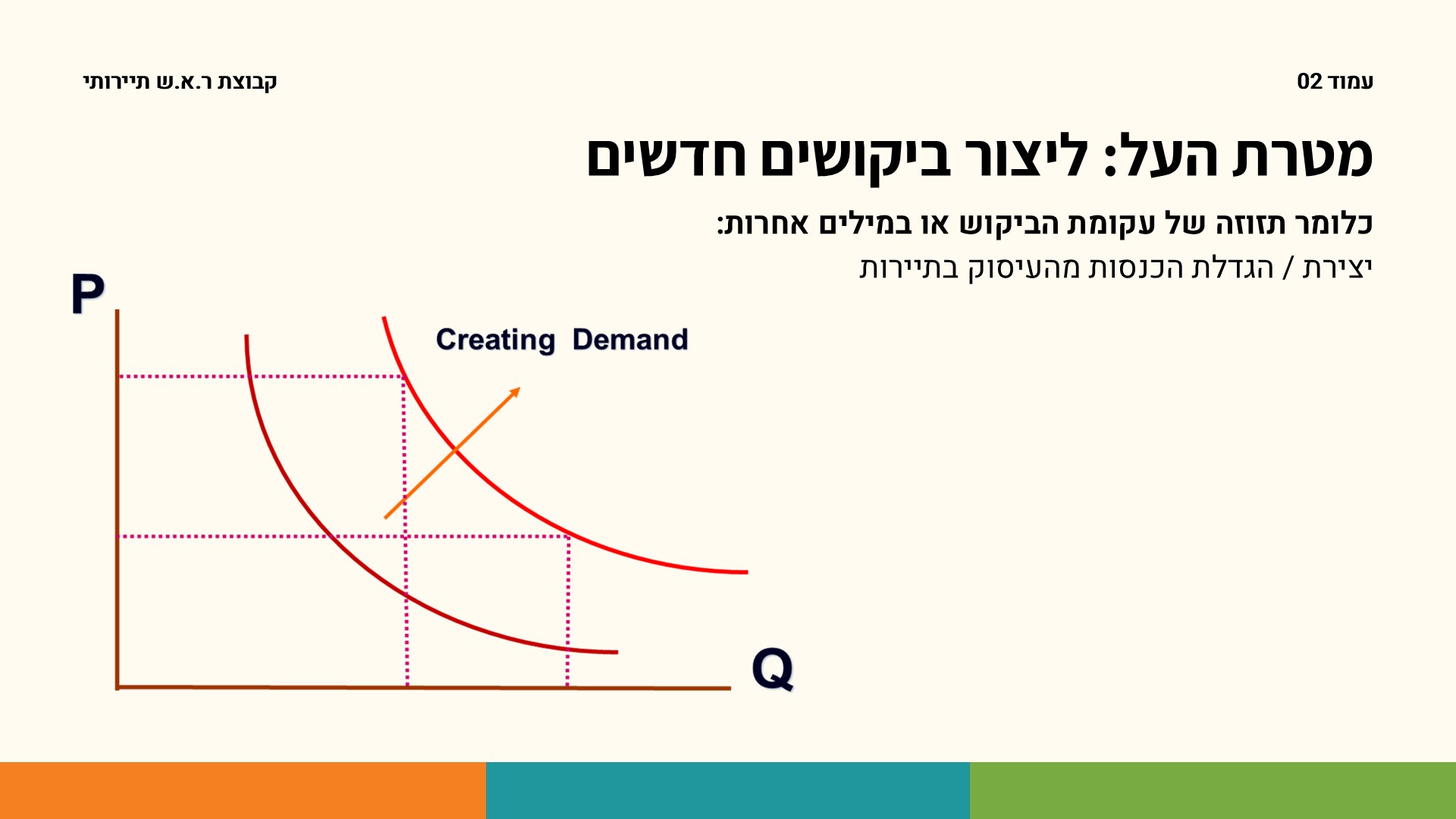 עמוד 02

קבוצת ר.א.ש תיירותי

מטרת העל: ליצור ביקושים חדשים

כלומר תזוזה של עקומת הביקוש או במילים אחרות:
יצירת / הגדלת הכנסות מהעיסוק בתיירות

P

Creating Demand

Q